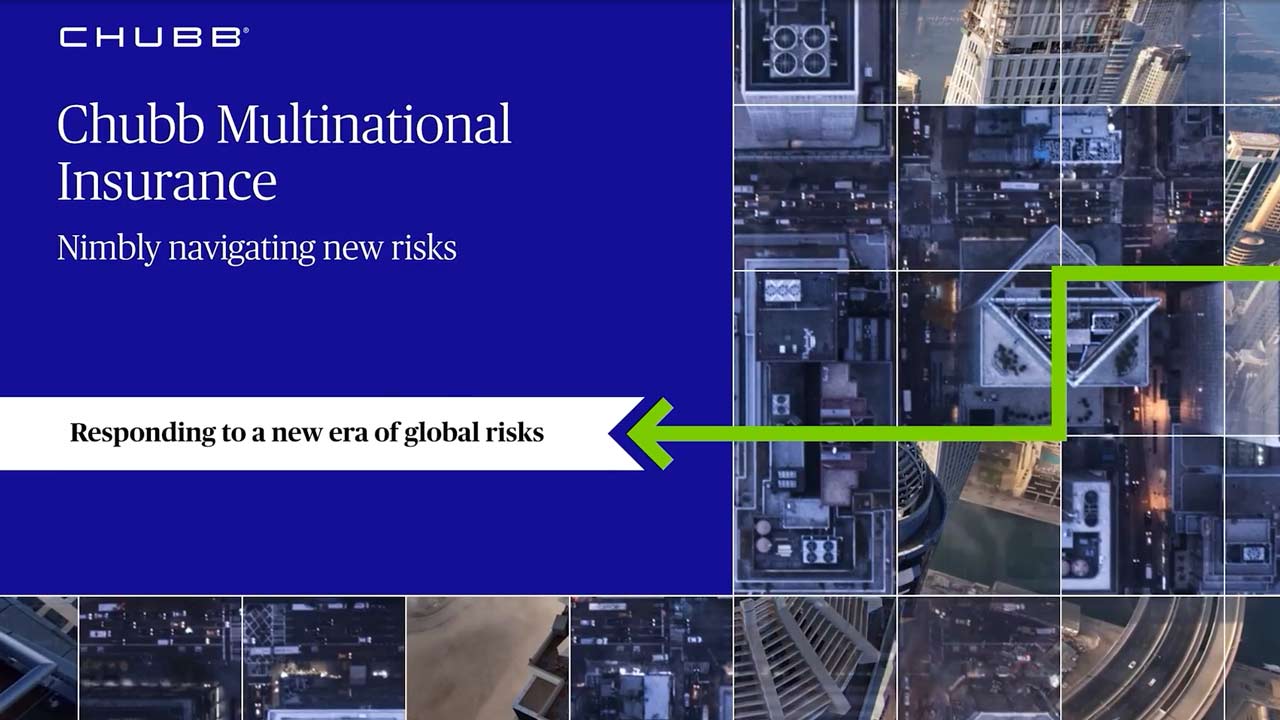 CHUBB®

Chubb Multinational Insurance

Nimbly navigating new risks

Responding to a new era of global risks